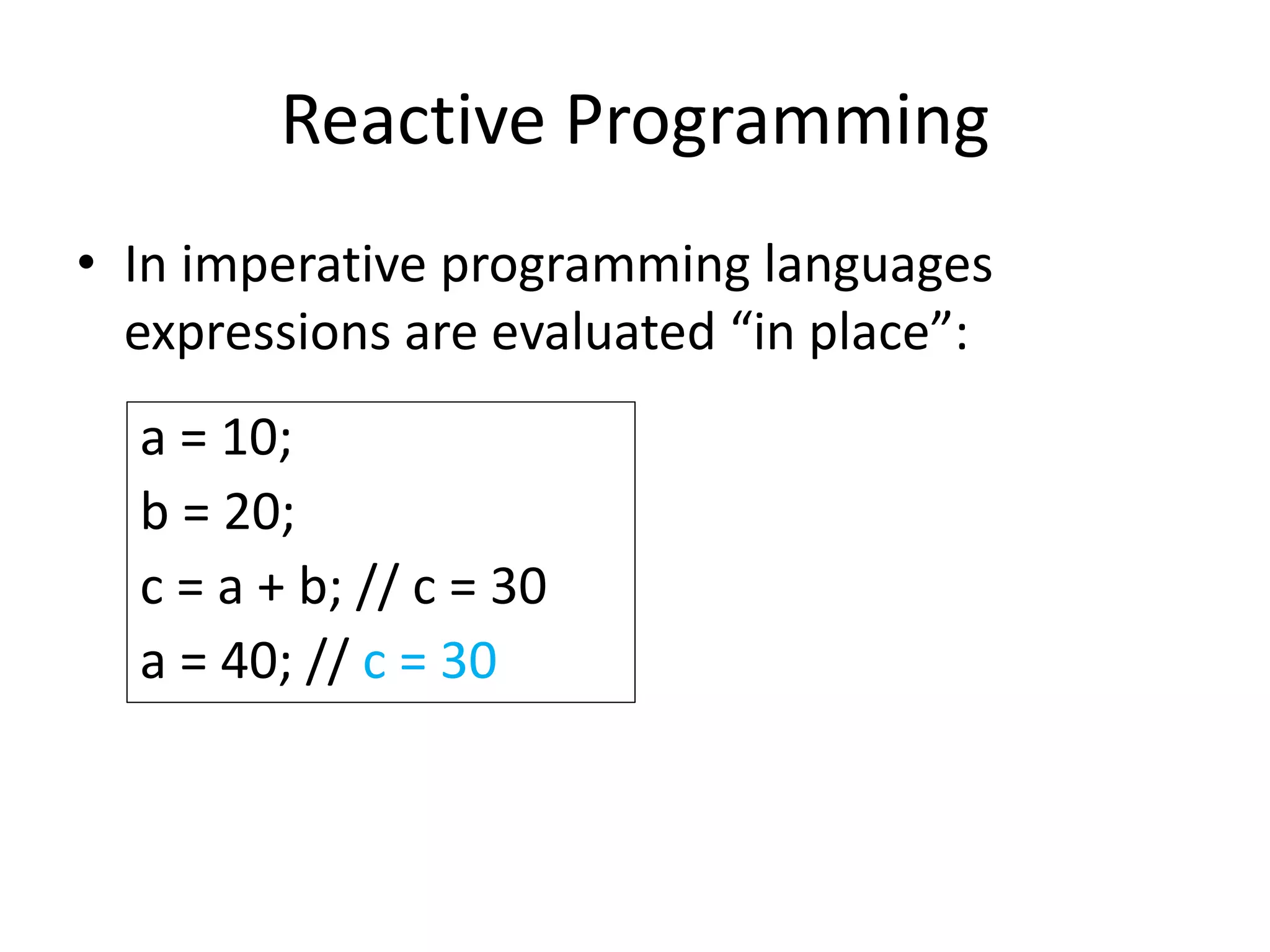 Reactive Programming

• In imperative programming languages expressions are evaluated “in place”:

a = 10;
b = 20;
c = a + b; // c = 30
a = 40; // c = 30